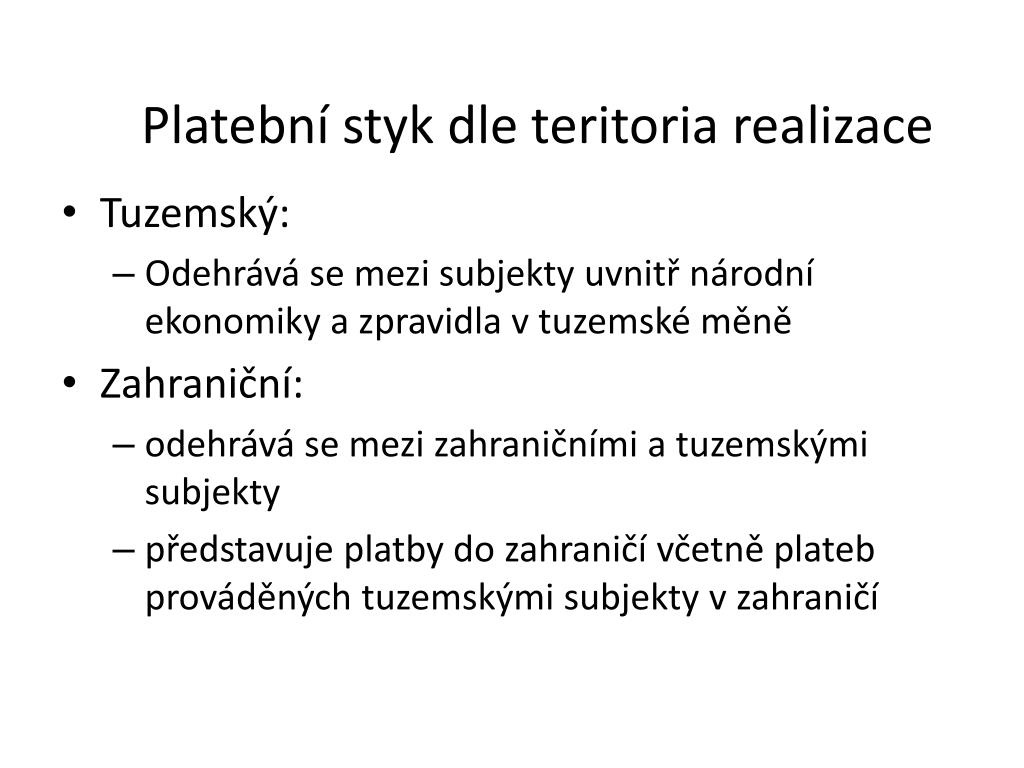 Platební styk dle teritoria realizace

• Tuzemský:
– Odehrává se mezi subjekty uvnitř národní ekonomiky a zpravidla v tuzemské měně
• Zahraniční:
– odehrává se mezi zahraničními a tuzemskými subjekty
– představuje platby do zahraničí včetně plateb prováděných tuzemskými subjekty v zahraničí